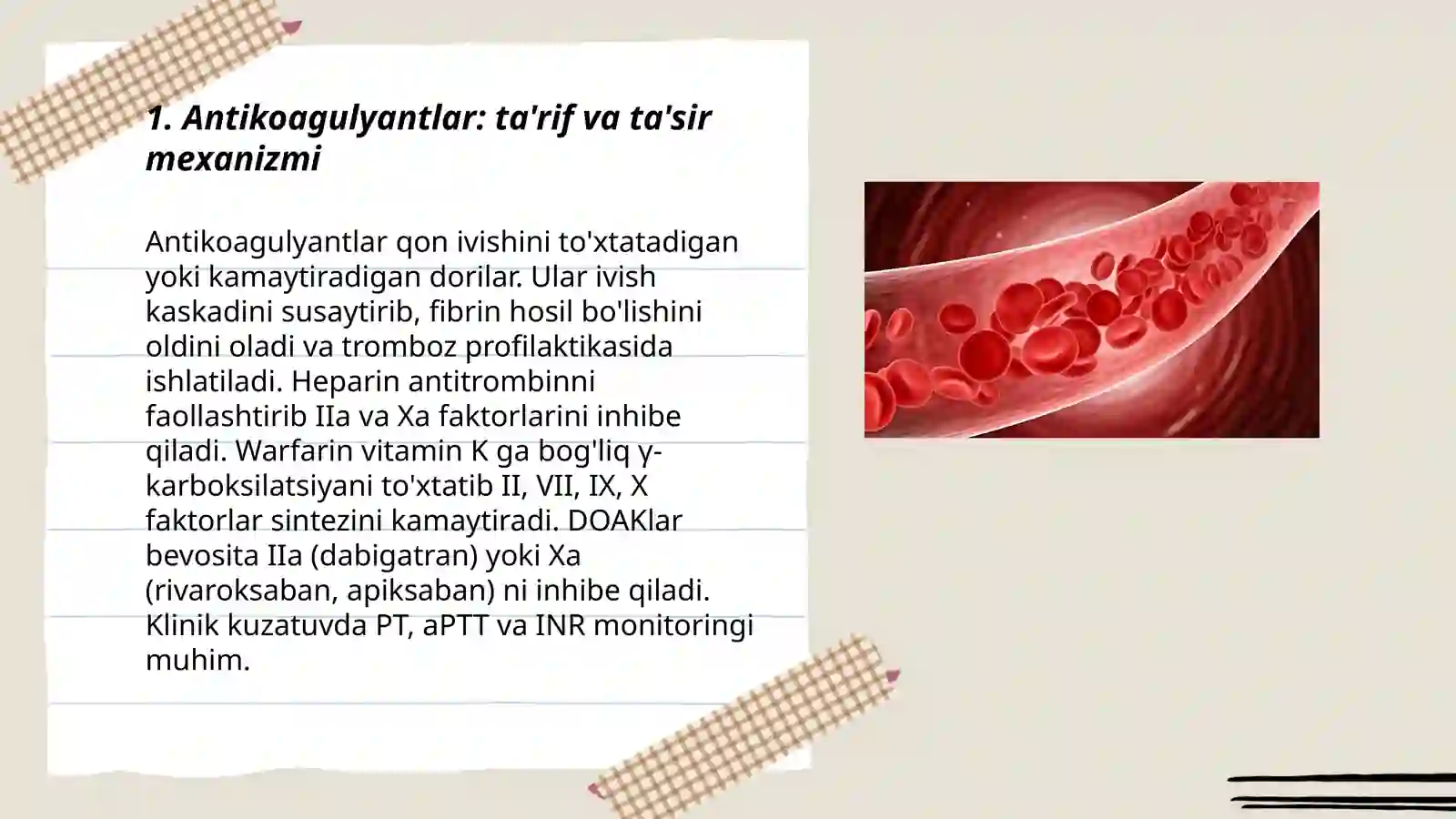 1. Antikoagulyantlar: ta'rif va ta'sir mexanizmi

Antikoagulyantlar qon ivishini to'xtatadigan yoki kamaytiradigan dorilar. Ular ivish kaskadini susaytirib, fibrin hosil bo'lishini oldini oladi va tromboz profilaktikasida ishlatiladi. Heparin antitrombinni faollashtirib IIa va Xa faktorlarini inhibe qiladi. Warfarin vitamin K ga bog'liq γ-karboksilatsiyani to'xtatib II, VII, IX, X faktorlar sintezini kamaytiradi. DOAKlar bevosita IIa (dabigatran) yoki Xa (rivaroksaban, apiksaban) ni inhibe qiladi. Klinik kuzatuvda PT, aPTT va INR monitoringi muhim.